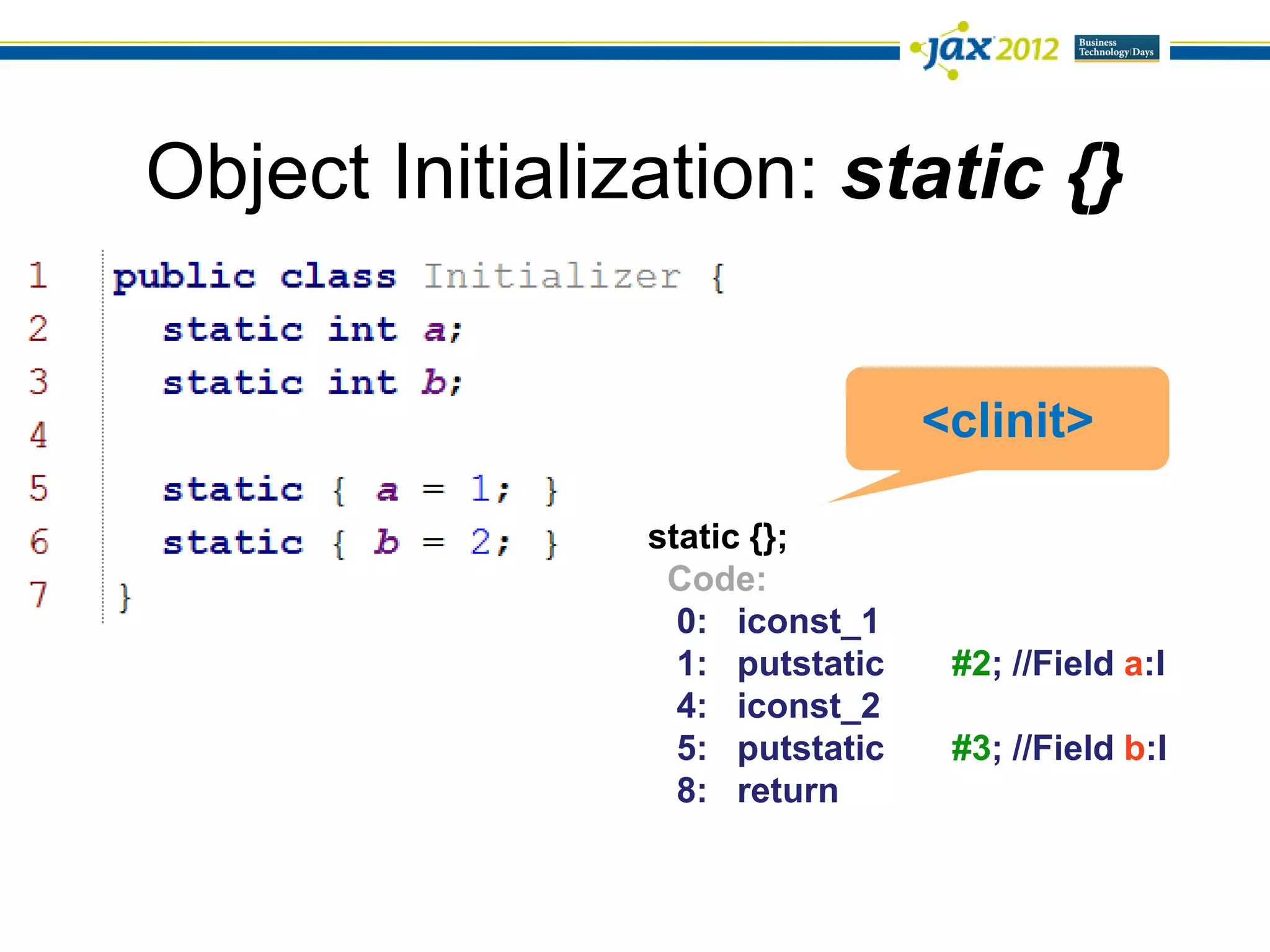 jax 2012 Business Technology Days

Object Initialization: static {}

1 public class Initializer {
2 static int a;
3 static int b;
4
5 static { a = 1; }
6 static { b = 2; }
7 }

<clinit>

static {};
Code:
0: iconst_1
1: putstatic #2; //Field a:I
4: iconst_2
5: putstatic #3; //Field b:I
8: return